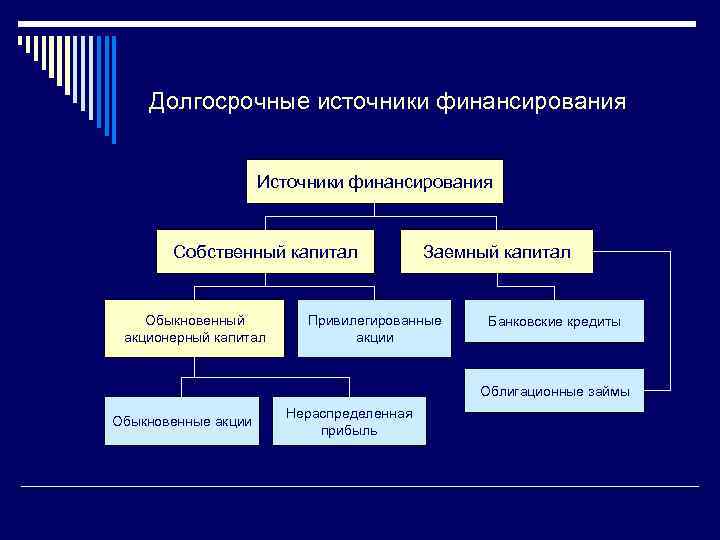 Долгосрочные источники финансирования

Источники финансирования

Собственный капитал

Заемный капитал

Обыкновенный акционерный капитал

Привилегированные акции

Банковские кредиты

Облигационные займы

Обыкновенные акции

Нераспределенная прибыль